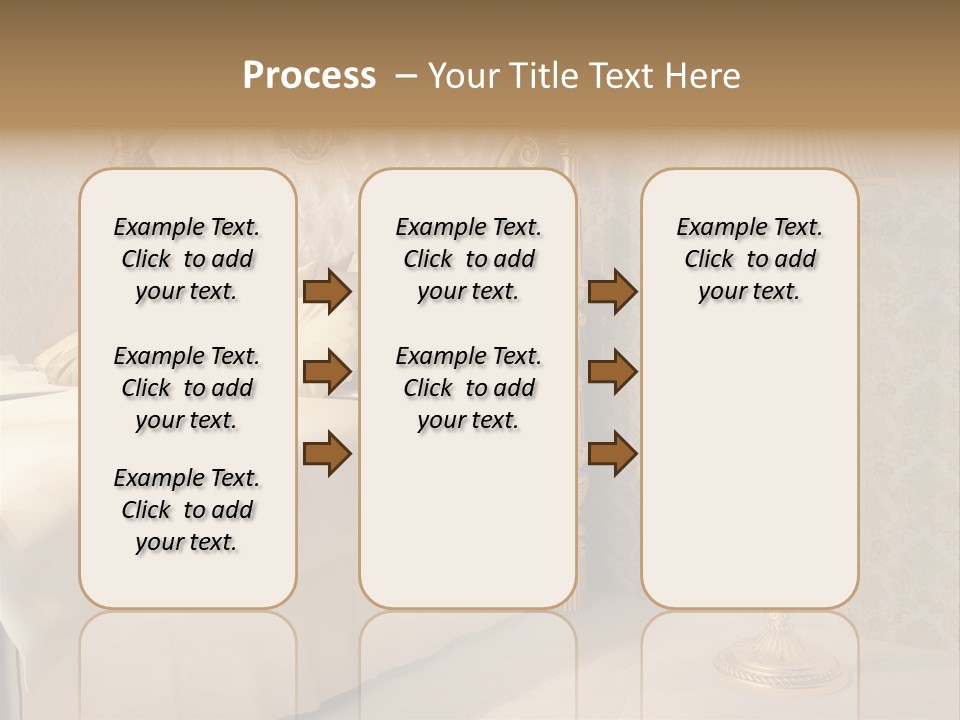 Process – Your Title Text Here

Example Text. Click to add your text.

Example Text. Click to add your text.

Example Text. Click to add your text.

Example Text. Click to add your text.

Example Text. Click to add your text.

Example Text. Click to add your text.